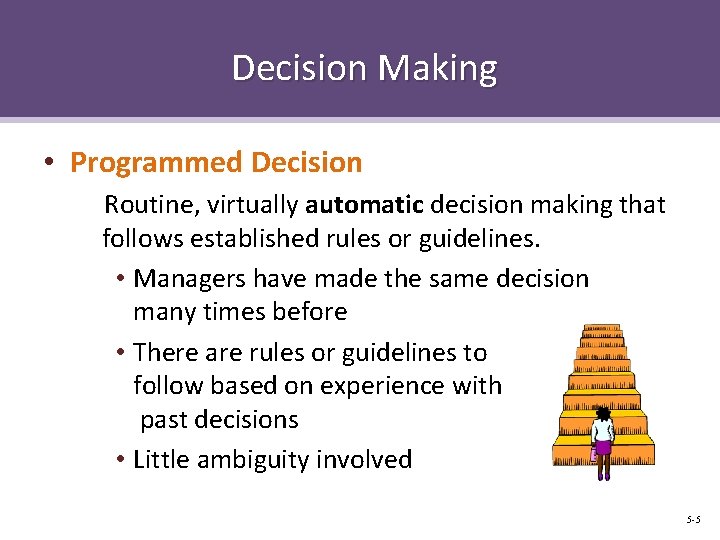 Decision Making

• Programmed Decision

Routine, virtually automatic decision making that follows established rules or guidelines.

• Managers have made the same decision many times before

• There are rules or guidelines to follow based on experience with past decisions

• Little ambiguity involved

5-5